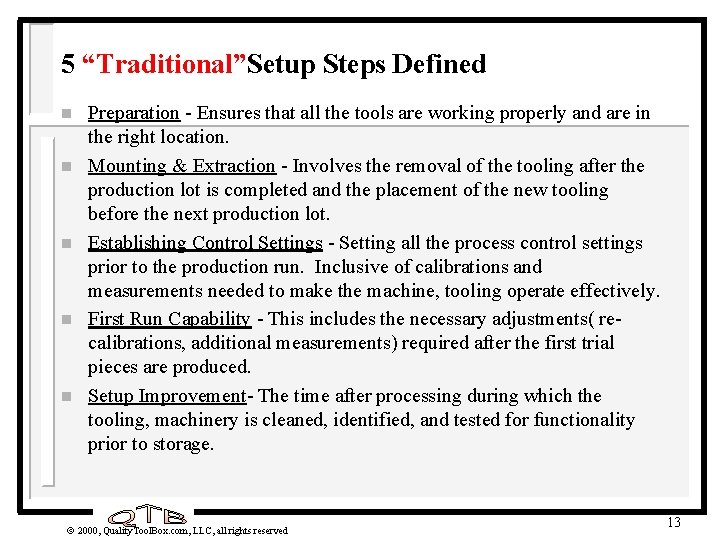 5 “Traditional”Setup Steps Defined

Preparation - Ensures that all the tools are working properly and are in the right location.

Mounting & Extraction - Involves the removal of the tooling after the production lot is completed and the placement of the new tooling before the next production lot.

Establishing Control Settings - Setting all the process control settings prior to the production run. Inclusive of calibrations and measurements needed to make the machine, tooling operate effectively.

First Run Capability - This includes the necessary adjustments( re-calibrations, additional measurements) required after the first trial pieces are produced.

Setup Improvement- The time after processing during which the tooling, machinery is cleaned, identified, and tested for functionality prior to storage.

QTB

© 2000, QualityToolBox.com, LLC, all rights reserved

13